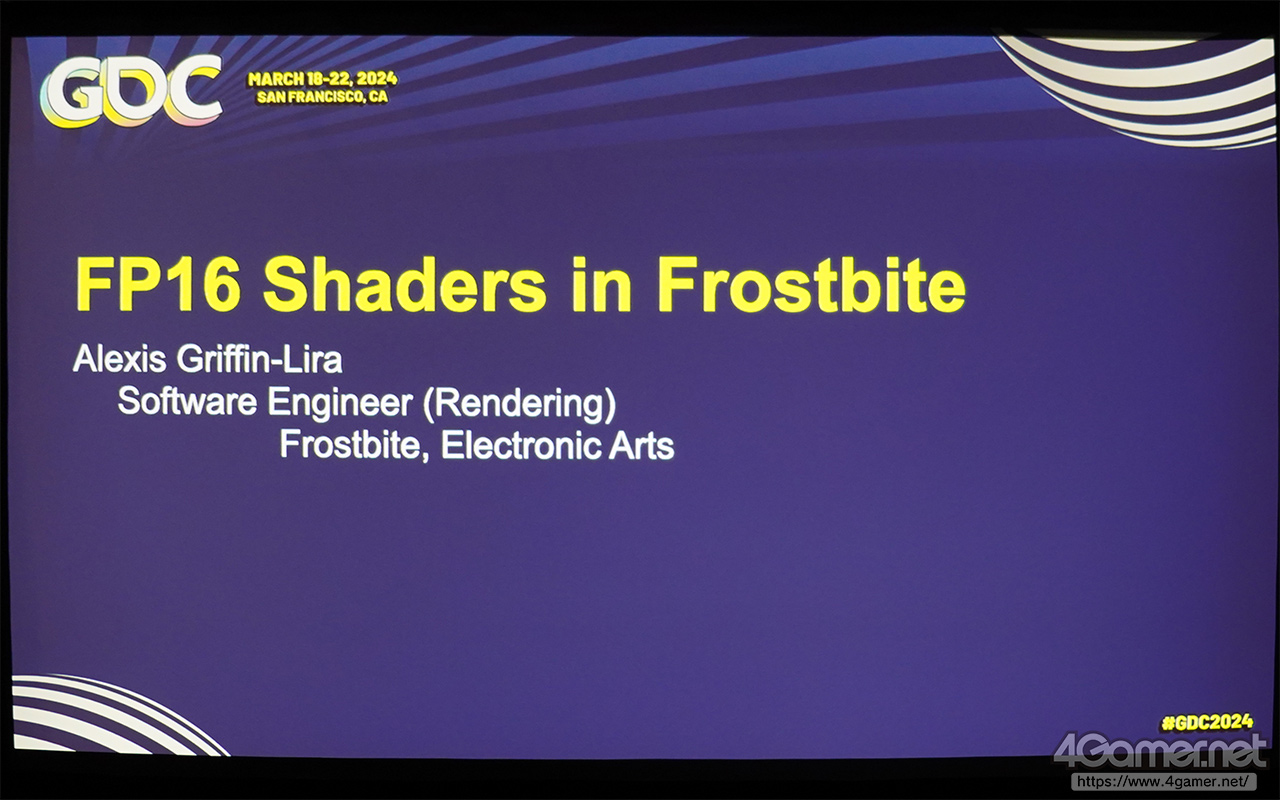 GDC MARCH 18-22, 2024 SAN FRANCISCO, CA

FP16 Shaders in Frostbite

Alexis Griffin-Lira
Software Engineer (Rendering)
Frostbite, Electronic Arts

#GDC2024

4Gamer.net
https://www.4gamer.net/